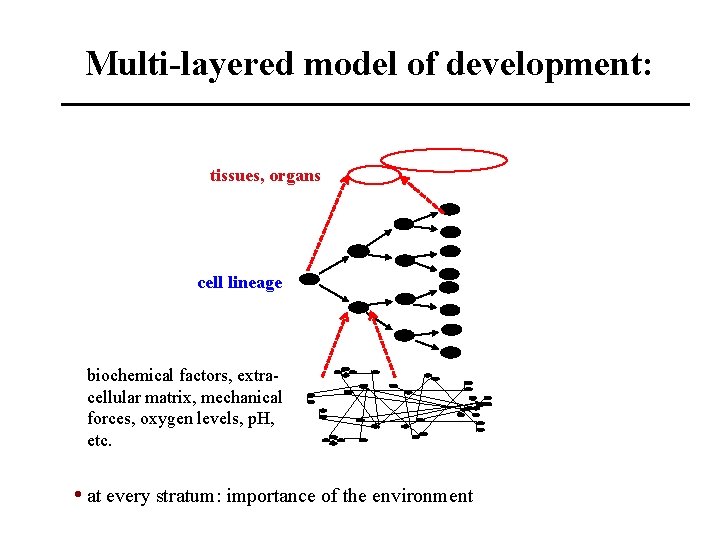 Multi-layered model of development:

tissues, organs

cell lineage

biochemical factors, extracellular matrix, mechanical forces, oxygen levels, pH, etc.

• at every stratum: importance of the environment